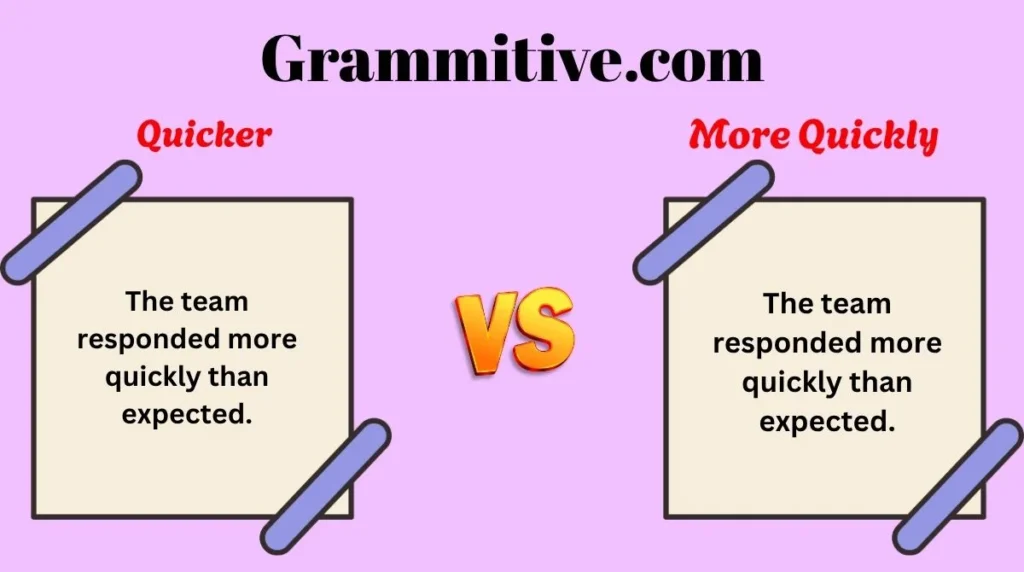 Grammitive.com

Quicker

The team responded more quickly than expected.

VS

More Quickly

The team responded more quickly than expected.